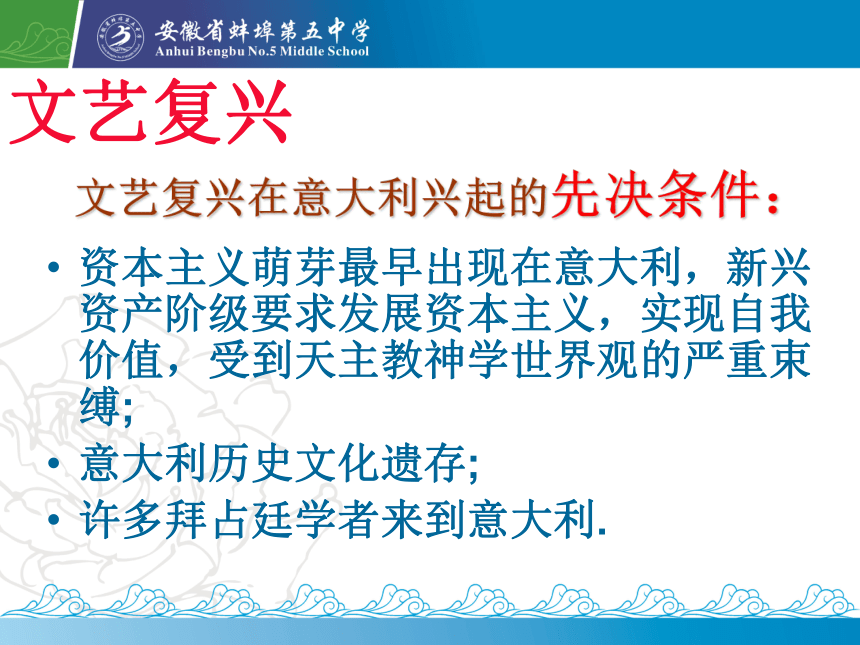 安徽省蚌埠第五中学
Anhui Bengbu No.5 Middle School

文艺复兴

文艺复兴在意大利兴起的先决条件：

• 资本主义萌芽最早出现在意大利，新兴资产阶级要求发展资本主义，实现自我价值，受到天主教神学世界观的严重束缚;
• 意大利历史文化遗存;
• 许多拜占廷学者来到意大利.